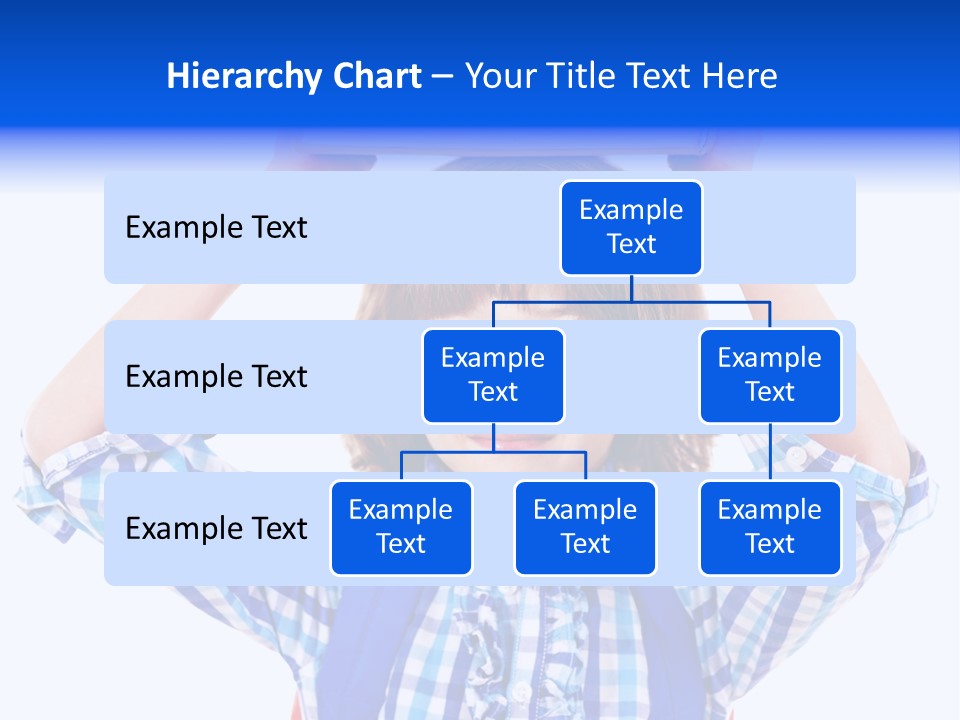 Hierarchy Chart – Your Title Text Here

Example Text

Example Text

Example Text

Example Text

Example Text

Example Text

Example Text

Example Text

Example Text